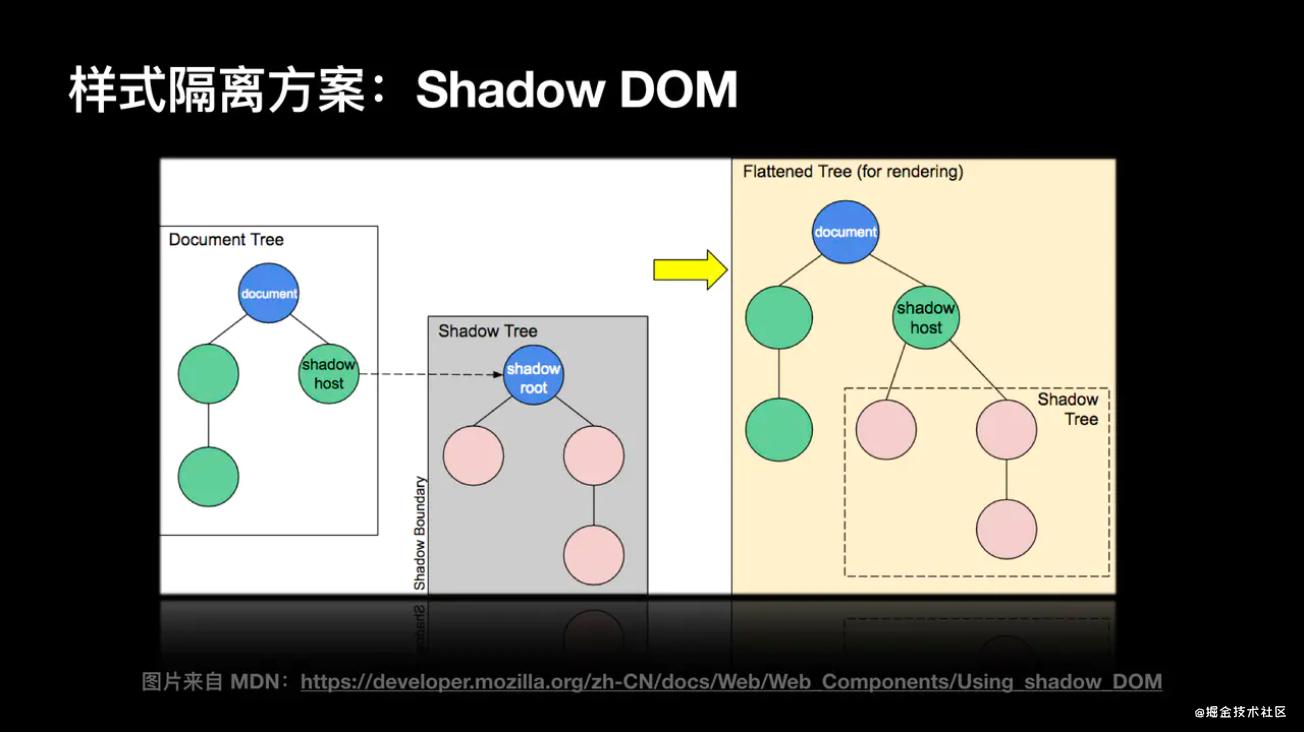 样式隔离方案：Shadow DOM

Document Tree

document

shadow host

Shadow Tree

shadow root

Shadow Boundary

Flattened Tree (for rendering)

document

shadow host

Shadow Tree

图片来自 MDN：https://developer.mozilla.org/zh-CN/docs/Web/Web_Components/Using_shadow_DOM

@掘金技术社区